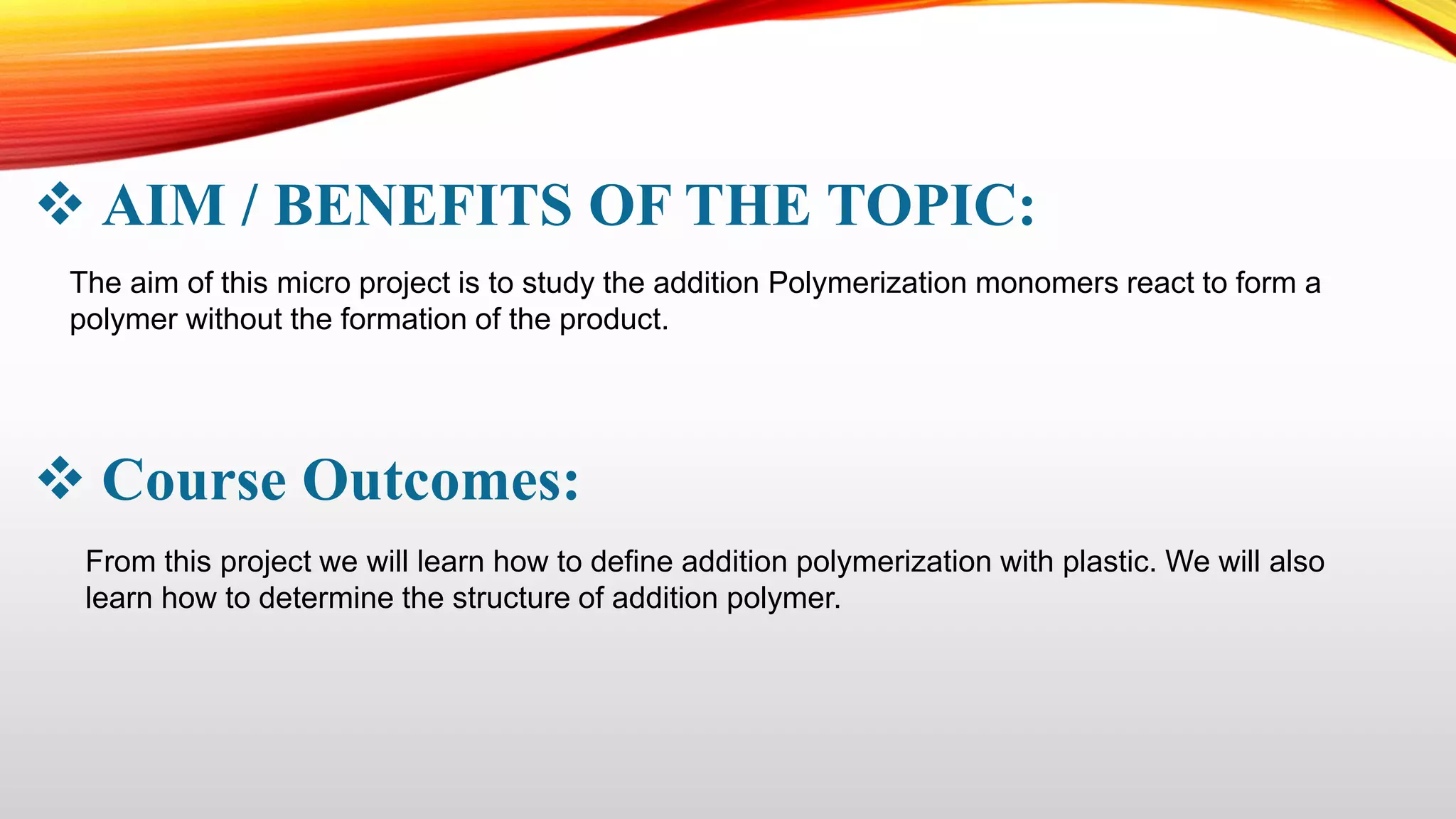 ❖ AIM / BENEFITS OF THE TOPIC:

The aim of this micro project is to study the addition Polymerization monomers react to form a polymer without the formation of the product.

❖ Course Outcomes:

From this project we will learn how to define addition polymerization with plastic. We will also learn how to determine the structure of addition polymer.